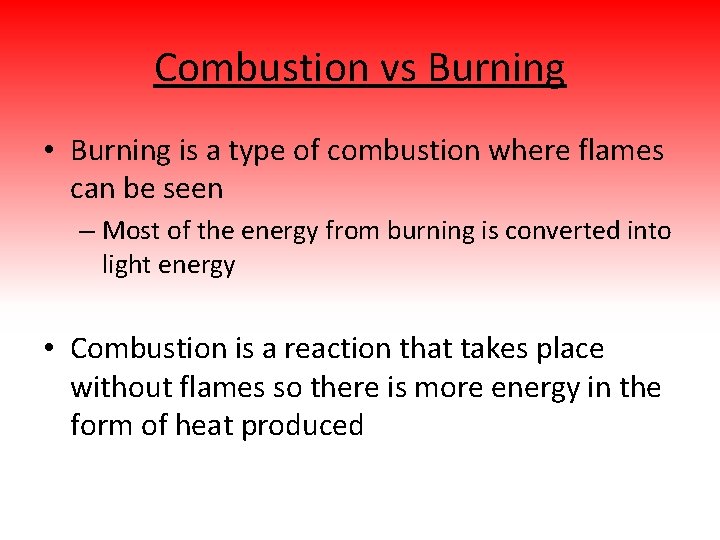 Combustion vs Burning

• Burning is a type of combustion where flames can be seen

– Most of the energy from burning is converted into light energy

• Combustion is a reaction that takes place without flames so there is more energy in the form of heat produced